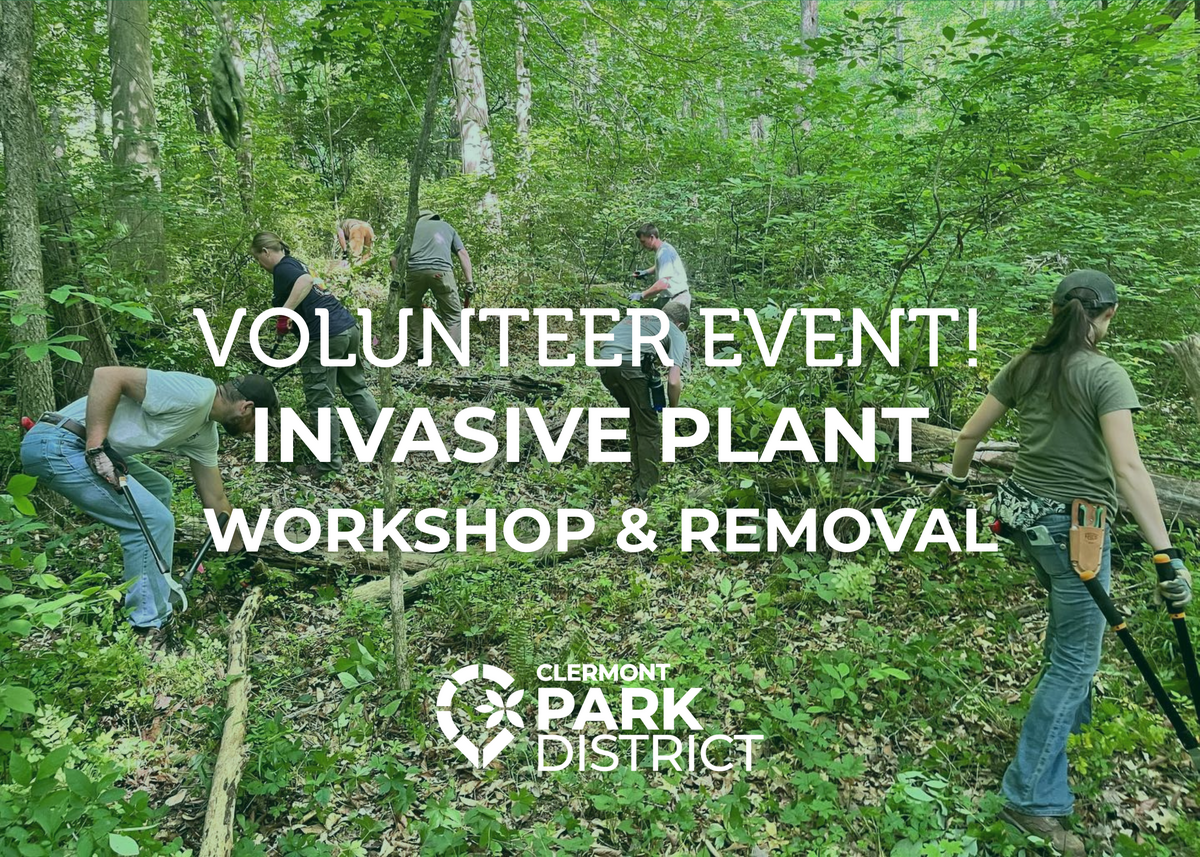 VOLUNTEER EVENT!
INVASIVE PLANT
WORKSHOP & REMOVAL

CLERMONT
PARK
DISTRICT